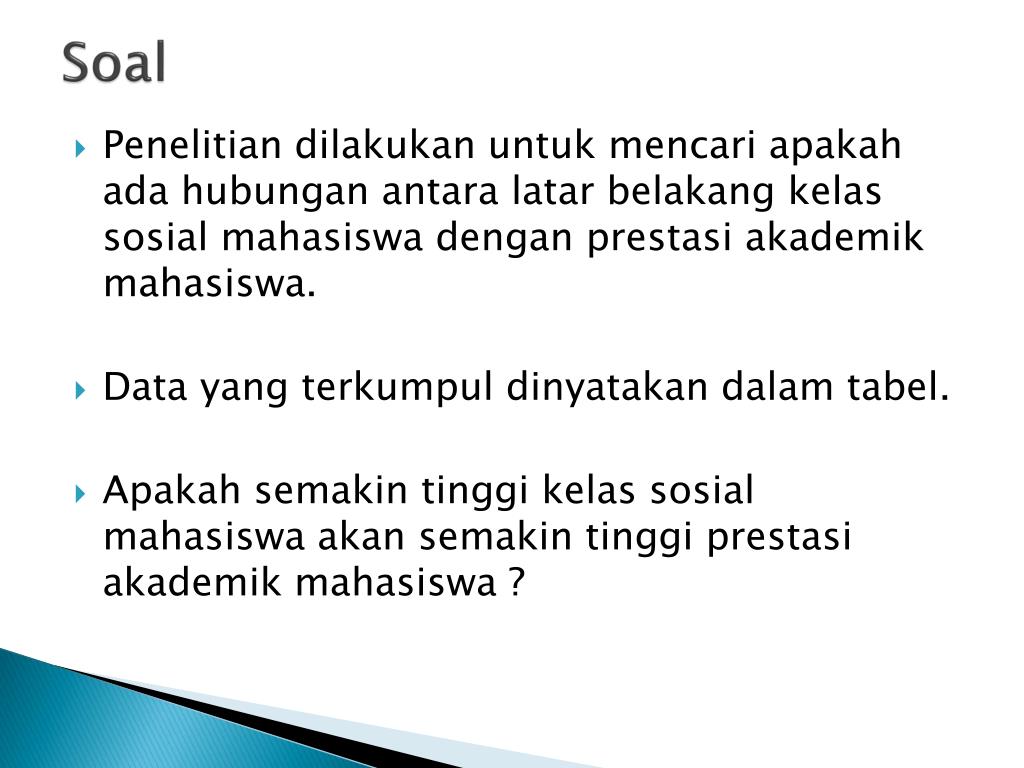 Soal

Penelitian dilakukan untuk mencari apakah ada hubungan antara latar belakang kelas sosial mahasiswa dengan prestasi akademik mahasiswa.

Data yang terkumpul dinyatakan dalam tabel.

Apakah semakin tinggi kelas sosial mahasiswa akan semakin tinggi prestasi akademik mahasiswa ?